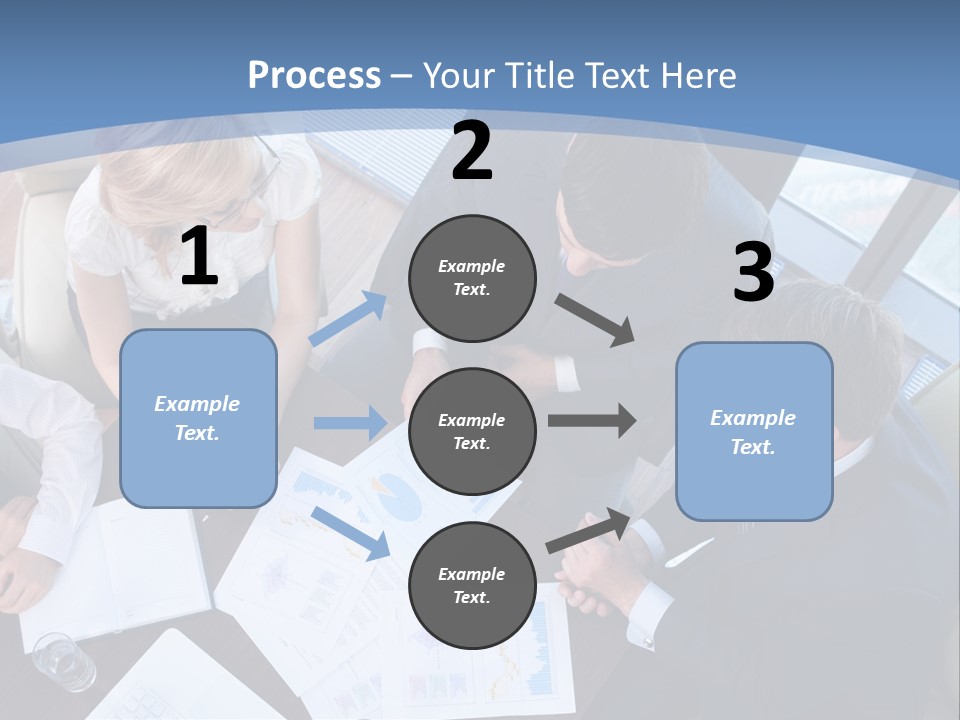 Process – Your Title Text Here

1

Example Text.

2

Example Text.

Example Text.

Example Text.

3

Example Text.